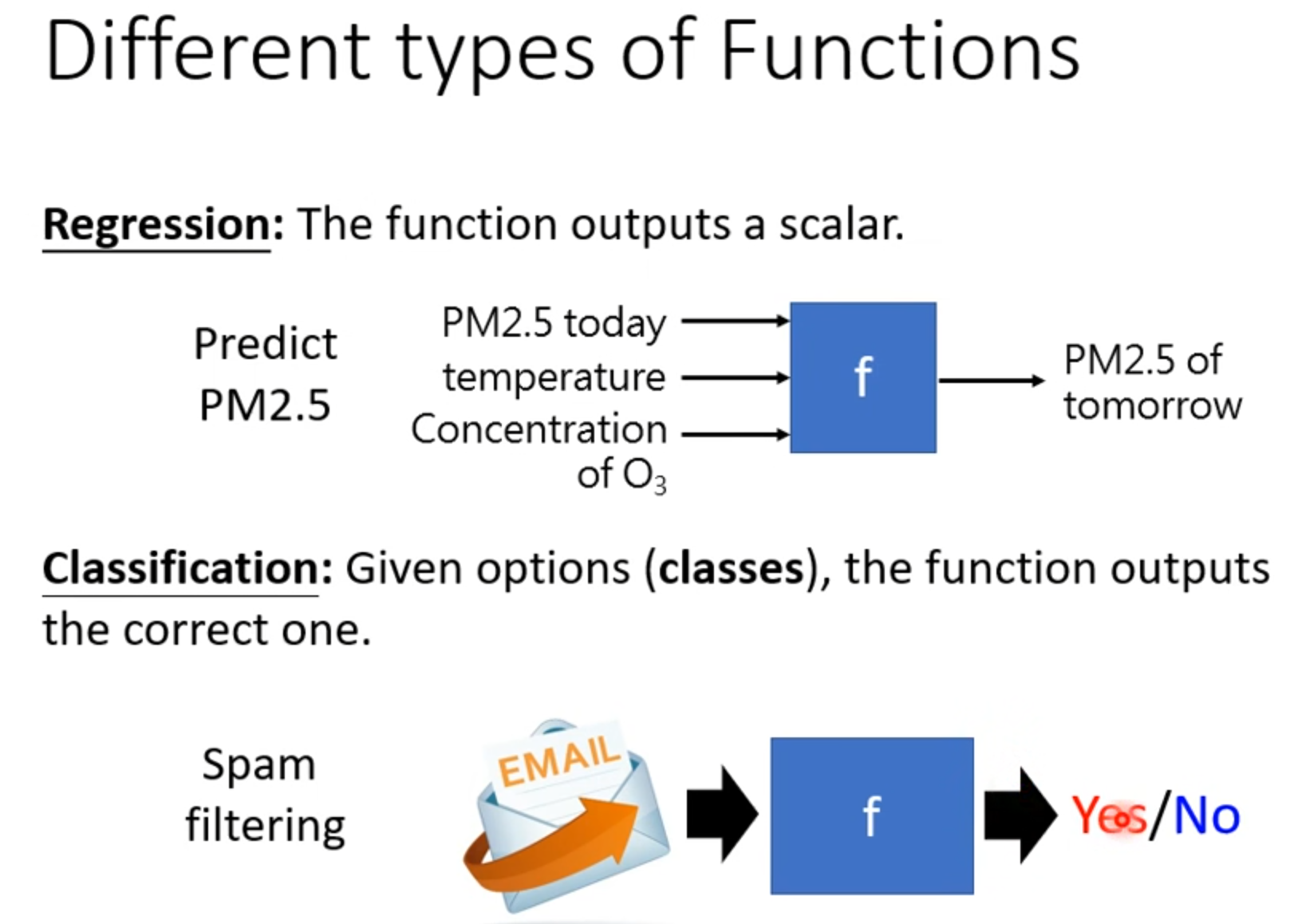 Different types of Functions

Regression: The function outputs a scalar.

Predict PM2.5

PM2.5 today

temperature

Concentration of $O_3$

f

PM2.5 of tomorrow

Classification: Given options (classes), the function outputs the correct one.

Spam filtering

EMAIL

f

Yes/No